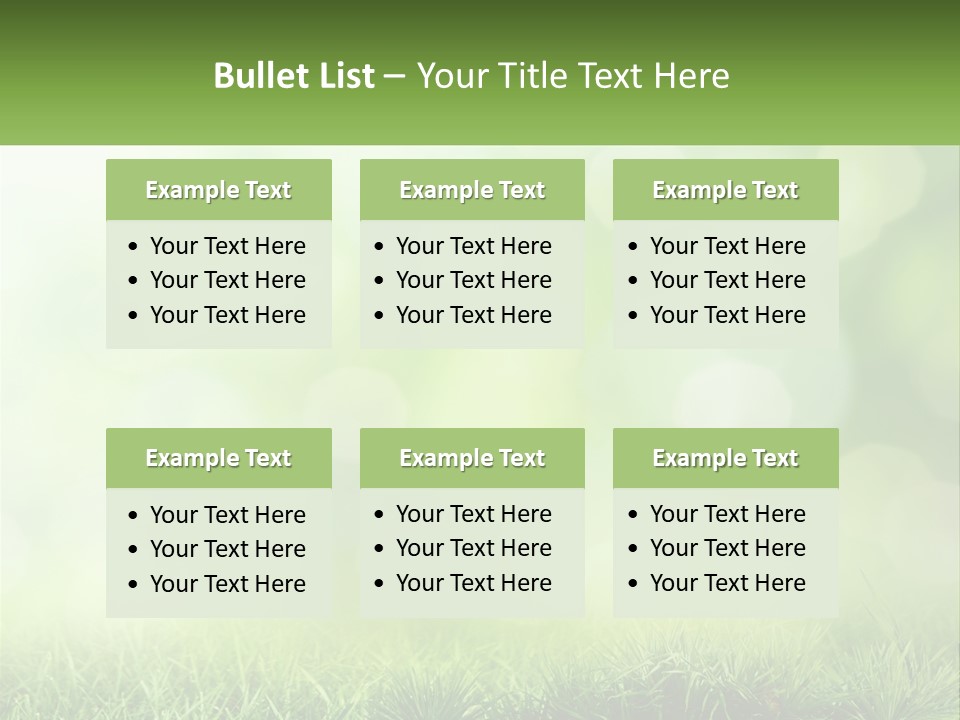 Bullet List – Your Title Text Here

Example Text
• Your Text Here
• Your Text Here
• Your Text Here

Example Text
• Your Text Here
• Your Text Here
• Your Text Here

Example Text
• Your Text Here
• Your Text Here
• Your Text Here

Example Text
• Your Text Here
• Your Text Here
• Your Text Here

Example Text
• Your Text Here
• Your Text Here
• Your Text Here

Example Text
• Your Text Here
• Your Text Here
• Your Text Here